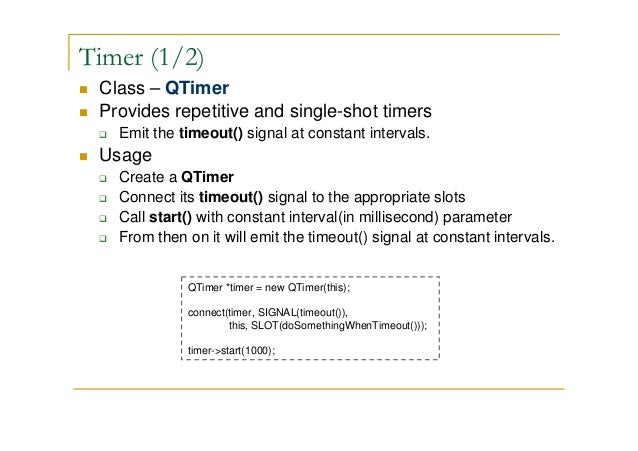 Timer (1/2)

Class – QTimer

Provides repetitive and single-shot timers

Emit the timeout() signal at constant intervals.

Usage

Create a QTimer

Connect its timeout() signal to the appropriate slots

Call start() with constant interval(in millisecond) parameter

From then on it will emit the timeout() signal at constant intervals.

QTimer *timer = new QTimer(this);

connect(timer, SIGNAL(timeout()),
this, SLOT(doSomethingWhenTimeout()));

timer->start(1000);